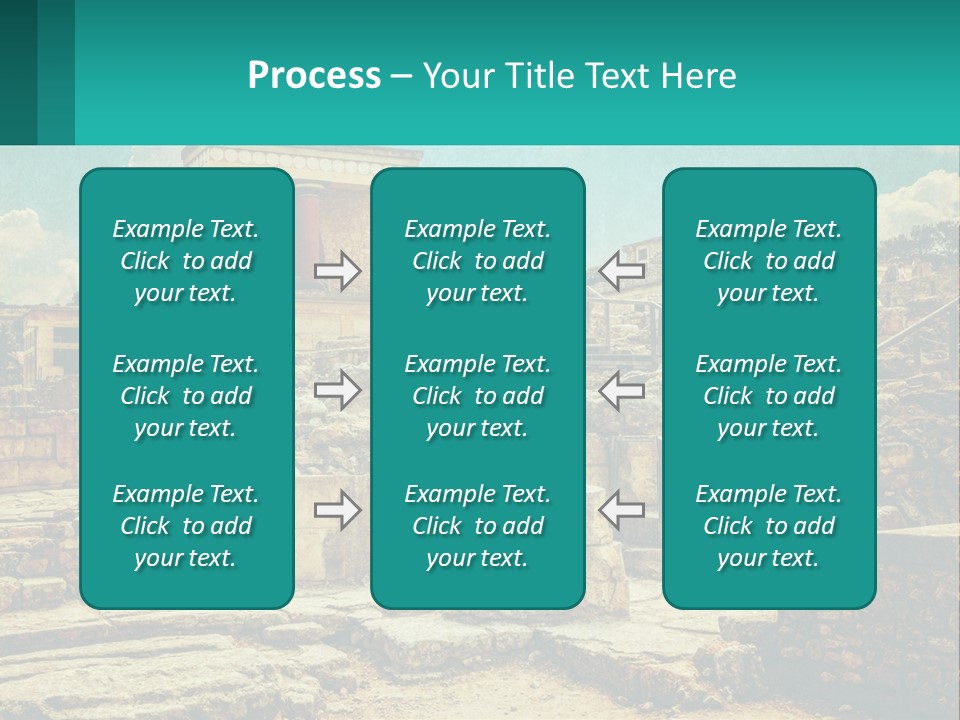 Process – Your Title Text Here

Example Text. Click to add your text.

Example Text. Click to add your text.

Example Text. Click to add your text.

Example Text. Click to add your text.

Example Text. Click to add your text.

Example Text. Click to add your text.

Example Text. Click to add your text.

Example Text. Click to add your text.

Example Text. Click to add your text.